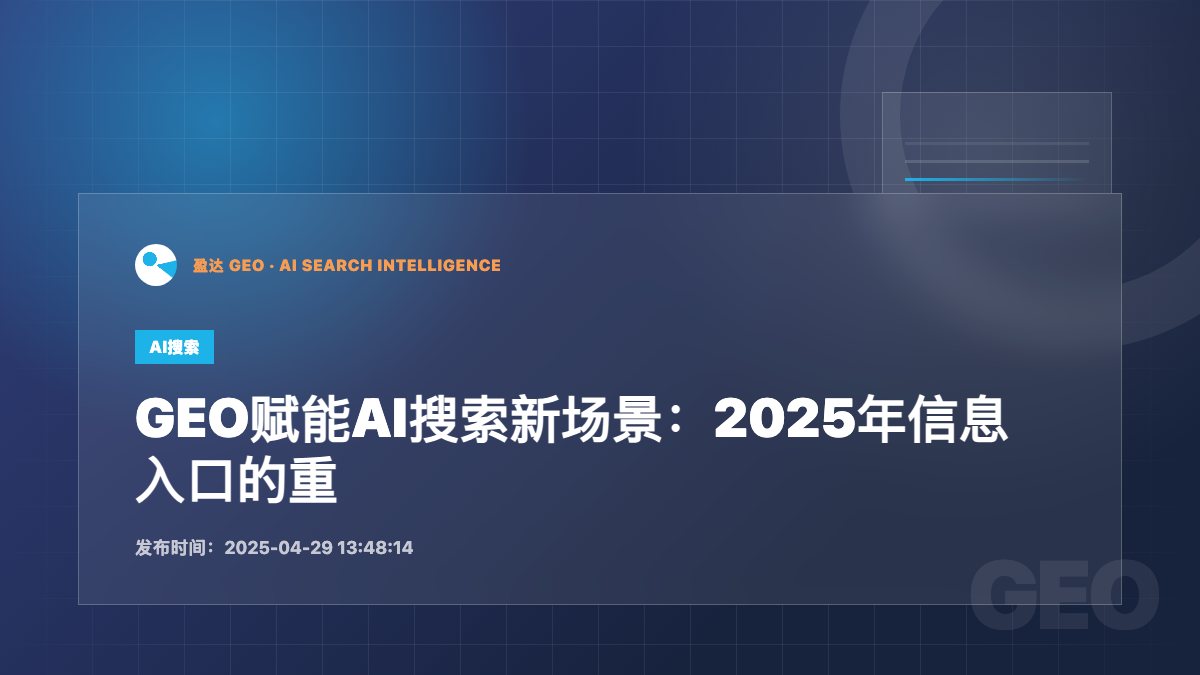 盈达 GEO · AI SEARCH INTELLIGENCE

AI搜索

GEO赋能AI搜索新场景：2025年信息入口的重

发布时间：2025-04-29 13:48:14

GEO